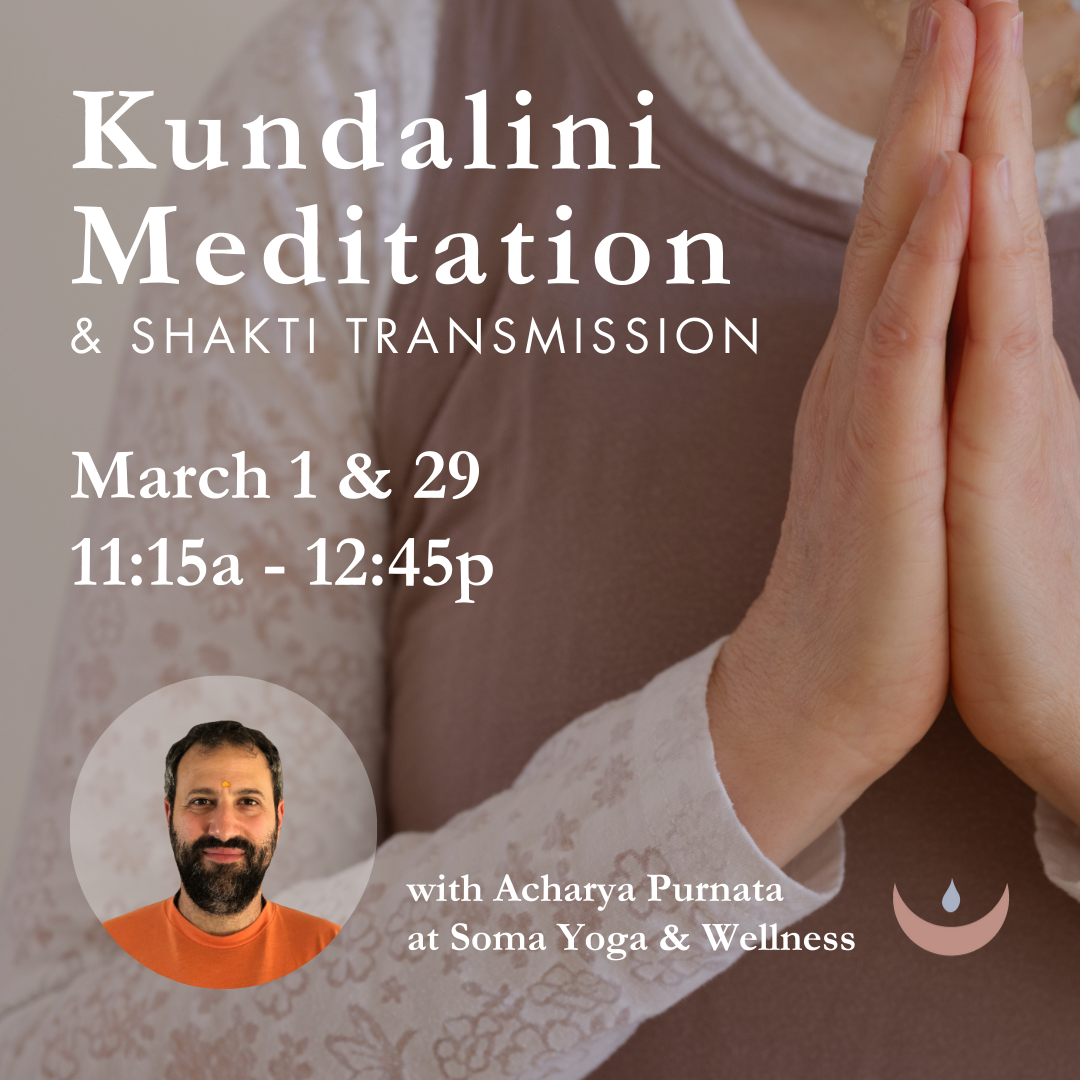 Kundalini Meditation
& SHAKTI TRANSMISSION

March 1 & 29
11:15a - 12:45p

with Acharya Purnata
at Soma Yoga & Wellness